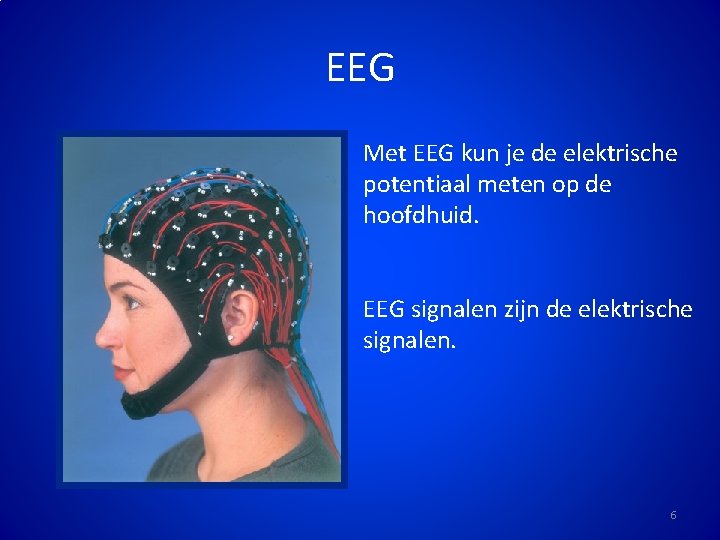 EEG

Met EEG kun je de elektrische potentiaal meten op de hoofdhuid.

EEG signalen zijn de elektrische signalen.

6